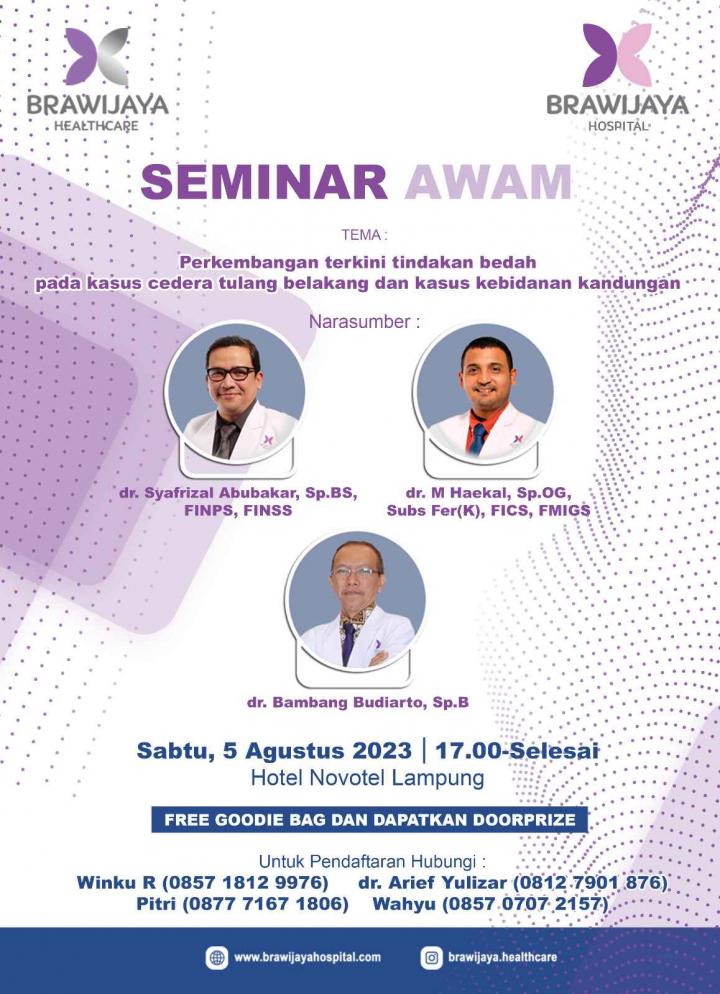 BRAWIJAYA HEALTHCARE

BRAWIJAYA HOSPITAL

SEMINAR AWAM

TEMA :

Perkembangan terkini tindakan bedah pada kasus cedera tulang belakang dan kasus kebidanan kandungan

Narasumber :

dr. Syafrizal Abubakar, Sp.BS, FINPS, FINSS

dr. M Haekal, Sp.OG, Subs Fer(K), FICS, FMIGS

dr. Bambang Budiarto, Sp.B

Sabtu, 5 Agustus 2023 | 17.00-Selesai

Hotel Novotel Lampung

FREE GOODIE BAG DAN DAPATKAN DOORPRIZE

Untuk Pendaftaran Hubungi :

Winku R (0857 1812 9976) dr. Arief Yulizar (0812 7901 876)

Pitri (0877 7167 1806) Wahyu (0857 0707 2157)

www.brawijayahospital.com

brawijaya.healthcare